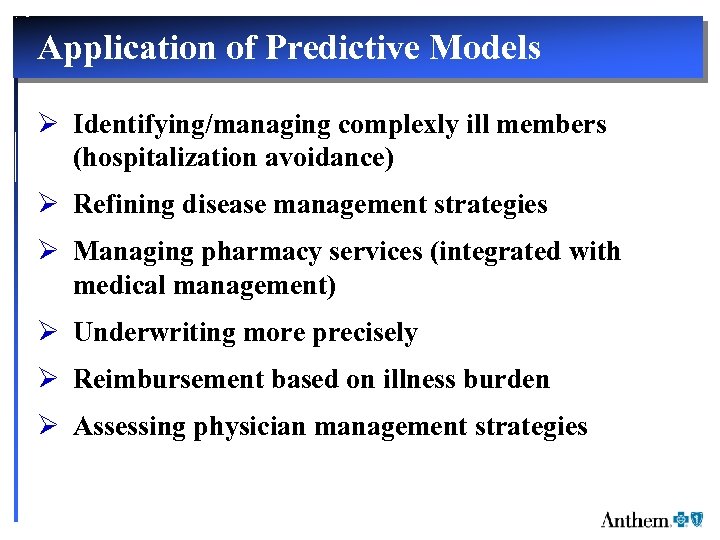 Application of Predictive Models

➢ Identifying/managing complexly ill members (hospitalization avoidance)

➢ Refining disease management strategies

➢ Managing pharmacy services (integrated with medical management)

➢ Underwriting more precisely

➢ Reimbursement based on illness burden

➢ Assessing physician management strategies

Anthem.